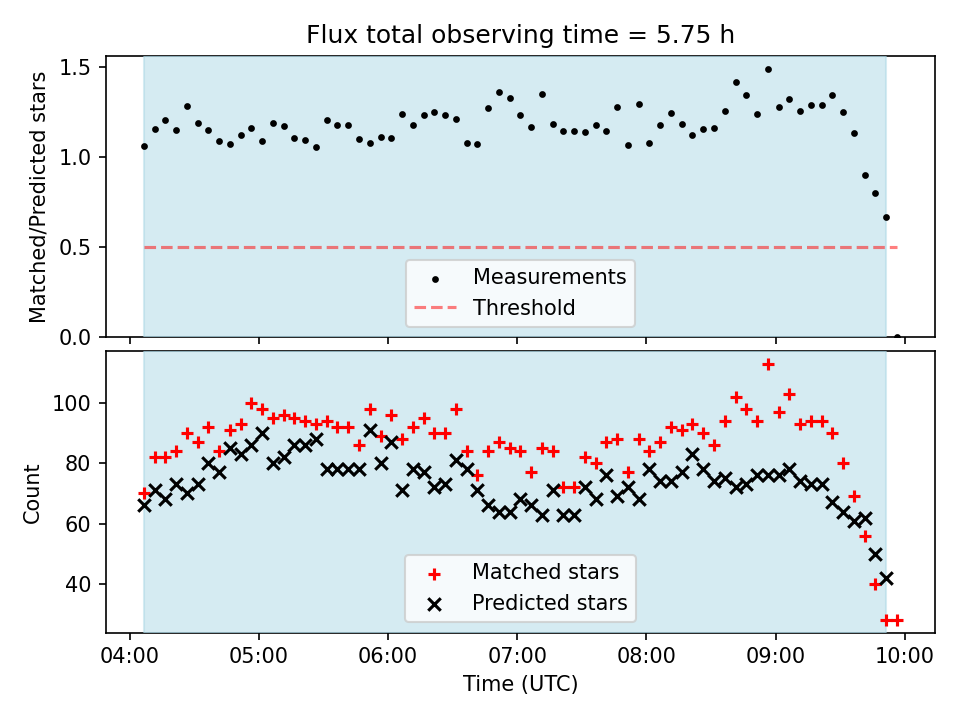 Flux total observing time = 5.75 h

Matched/Predicted stars

1.5
1.0
0.5
0.0

Measurements
Threshold

Count

100
80
60
40

Matched stars
Predicted stars

04:00 05:00 06:00 07:00 08:00 09:00 10:00
Time (UTC)